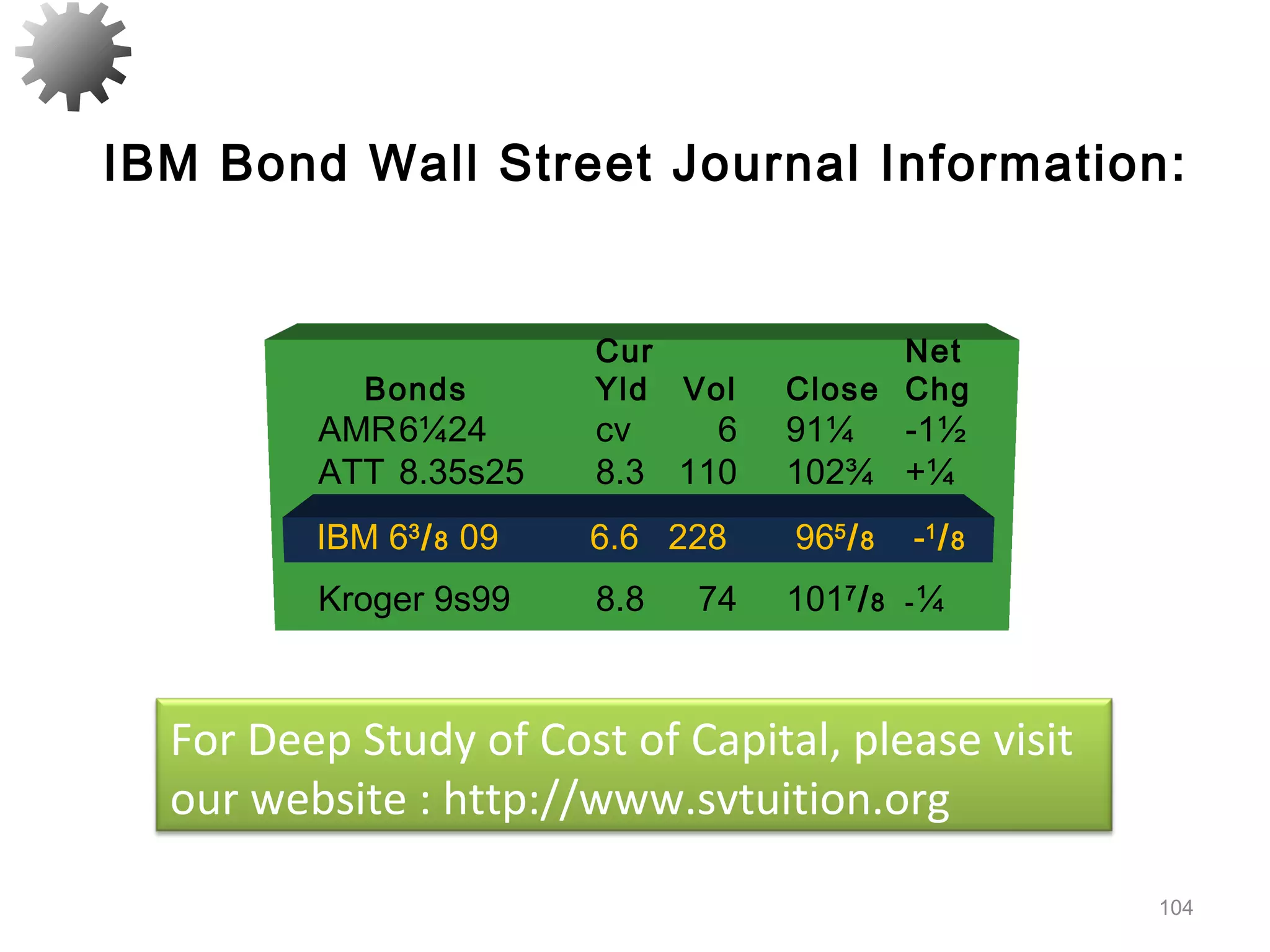 IBM Bond Wall Street Journal Information:

| Bonds | Cur Yld | Vol | Close | Net Chg |
|---|---|---|---|---|
| AMR6¼24 | cv | 6 | 91¼ | -1½ |
| ATT 8.35s25 | 8.3 | 110 | 102¾ | +¼ |
| IBM 6³/₈ 09 | 6.6 | 228 | 96⁵/₈ | -¹/₈ |
| Kroger 9s99 | 8.8 | 74 | 101⁷/₈ | -¼ |

For Deep Study of Cost of Capital, please visit our website : http://www.svtuition.org

104